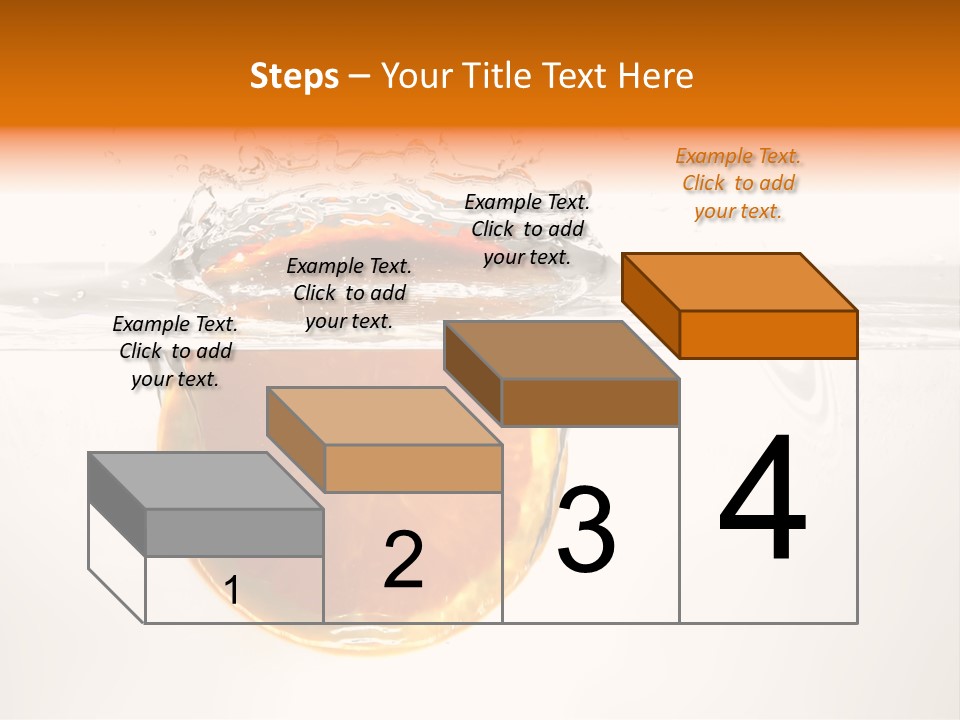 Steps – Your Title Text Here

Example Text. Click to add your text.

Example Text. Click to add your text.

Example Text. Click to add your text.

Example Text. Click to add your text.

1

2

3

4